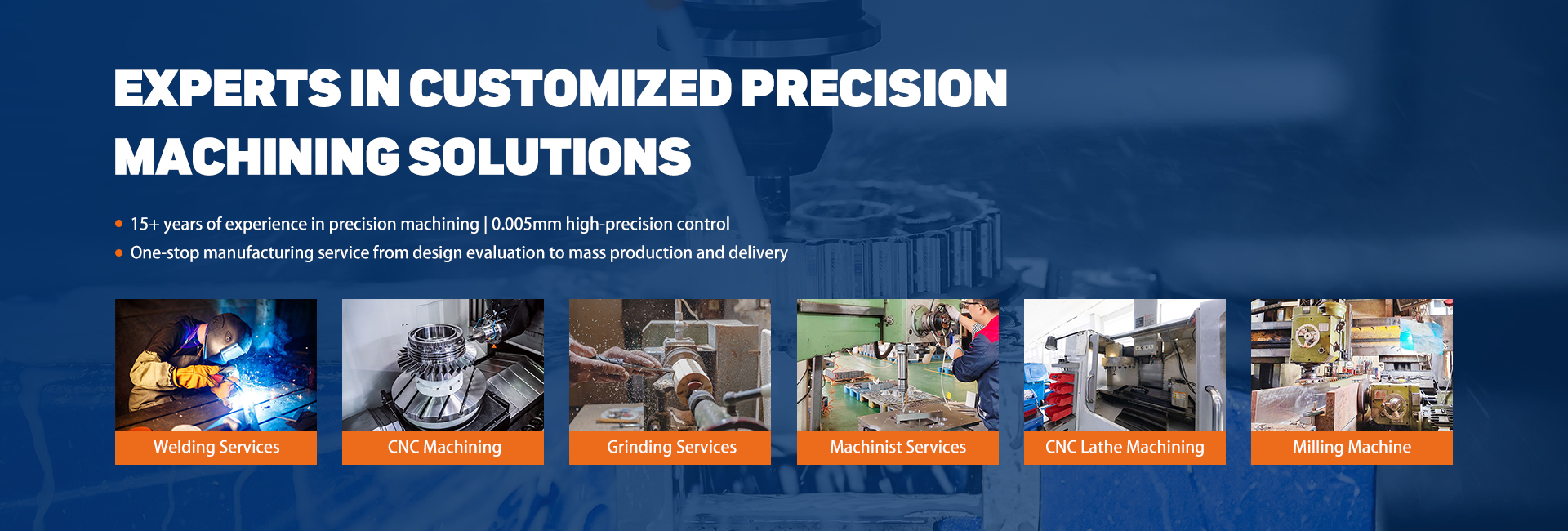 EXPERTS IN CUSTOMIZED PRECISION MACHINING SOLUTIONS

• 15+ years of experience in precision machining | 0.005mm high-precision control
• One-stop manufacturing service from design evaluation to mass production and delivery

Welding Services

CNC Machining

Grinding Services

Machinist Services

CNC Lathe Machining

Milling Machine